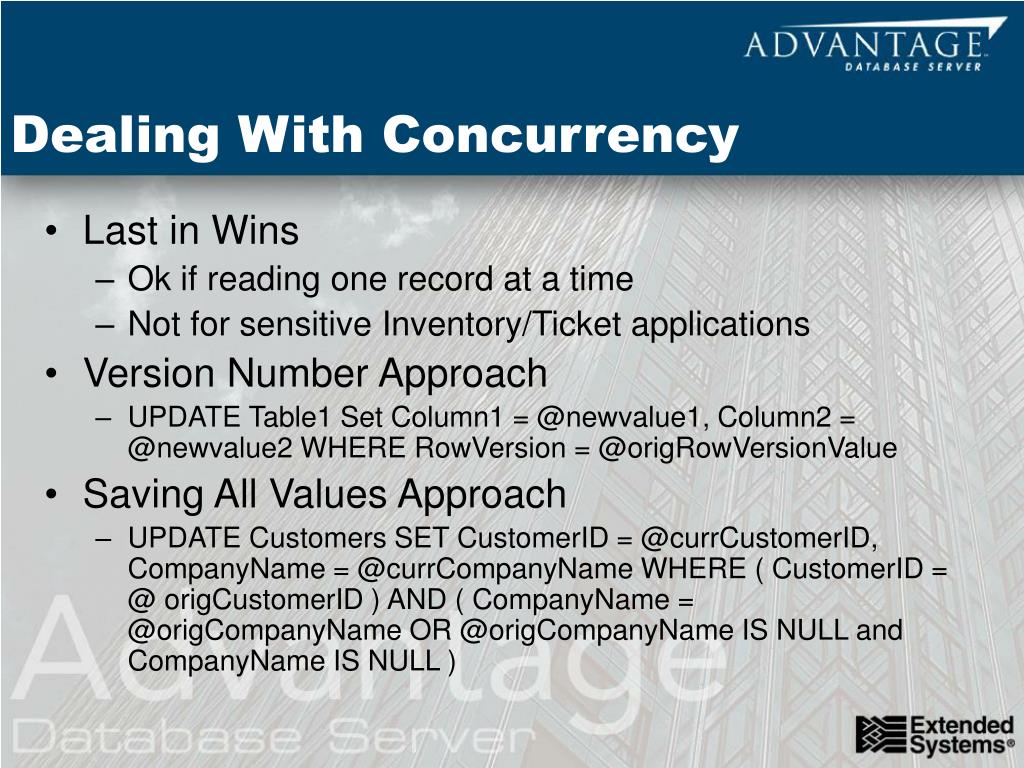 ADVANTAGE
DATABASE SERVER

Dealing With Concurrency

• Last in Wins
– Ok if reading one record at a time
– Not for sensitive Inventory/Ticket applications
• Version Number Approach
– UPDATE Table1 Set Column1 = @newvalue1, Column2 = @newvalue2 WHERE RowVersion = @origRowVersionValue
• Saving All Values Approach
– UPDATE Customers SET CustomerID = @currCustomerID, CompanyName = @currCompanyName WHERE ( CustomerID = @ origCustomerID ) AND ( CompanyName = @origCompanyName OR @origCompanyName IS NULL and CompanyName IS NULL )

Advantage
Database Server

Extended Systems®